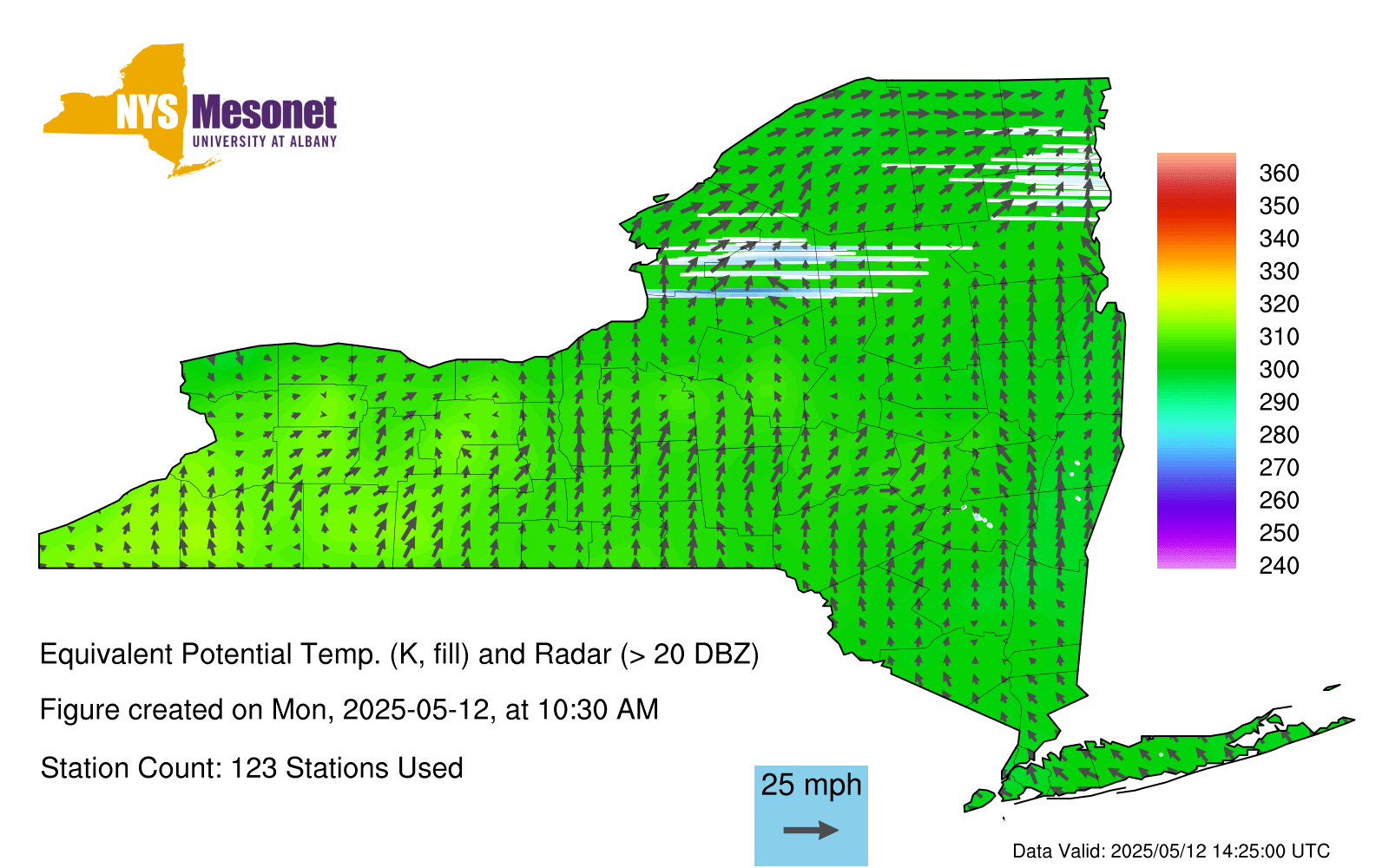 NYS Mesonet
UNIVERSITY AT ALBANY

360
350
340
330
320
310
300
290
280
270
260
250
240

Equivalent Potential Temp. (K, fill) and Radar (> 20 DBZ)

Figure created on Mon, 2025-05-12, at 10:30 AM

Station Count: 123 Stations Used

25 mph

Data Valid: 2025/05/12 14:25:00 UTC